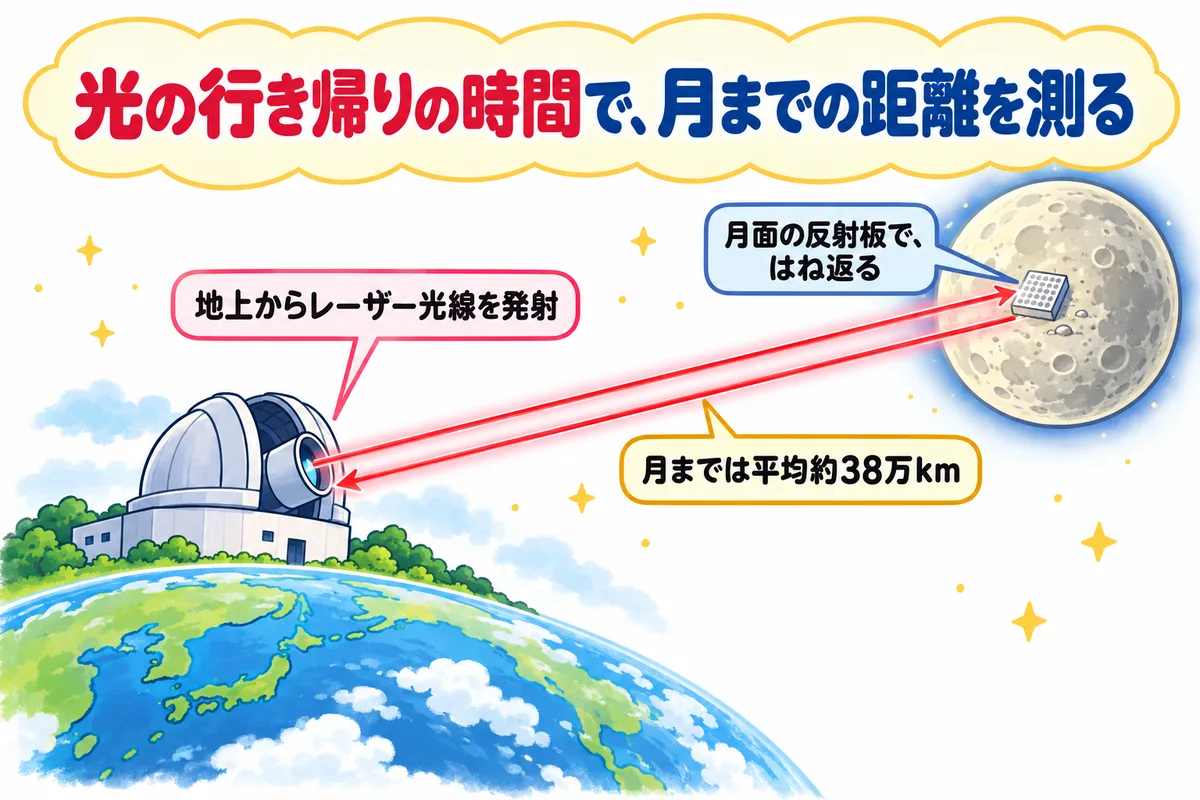 光の行き帰りの時間で、月までの距離を測る

月面の反射板で、はね返る

地上からレーザー光線を発射

月までは平均約38万km